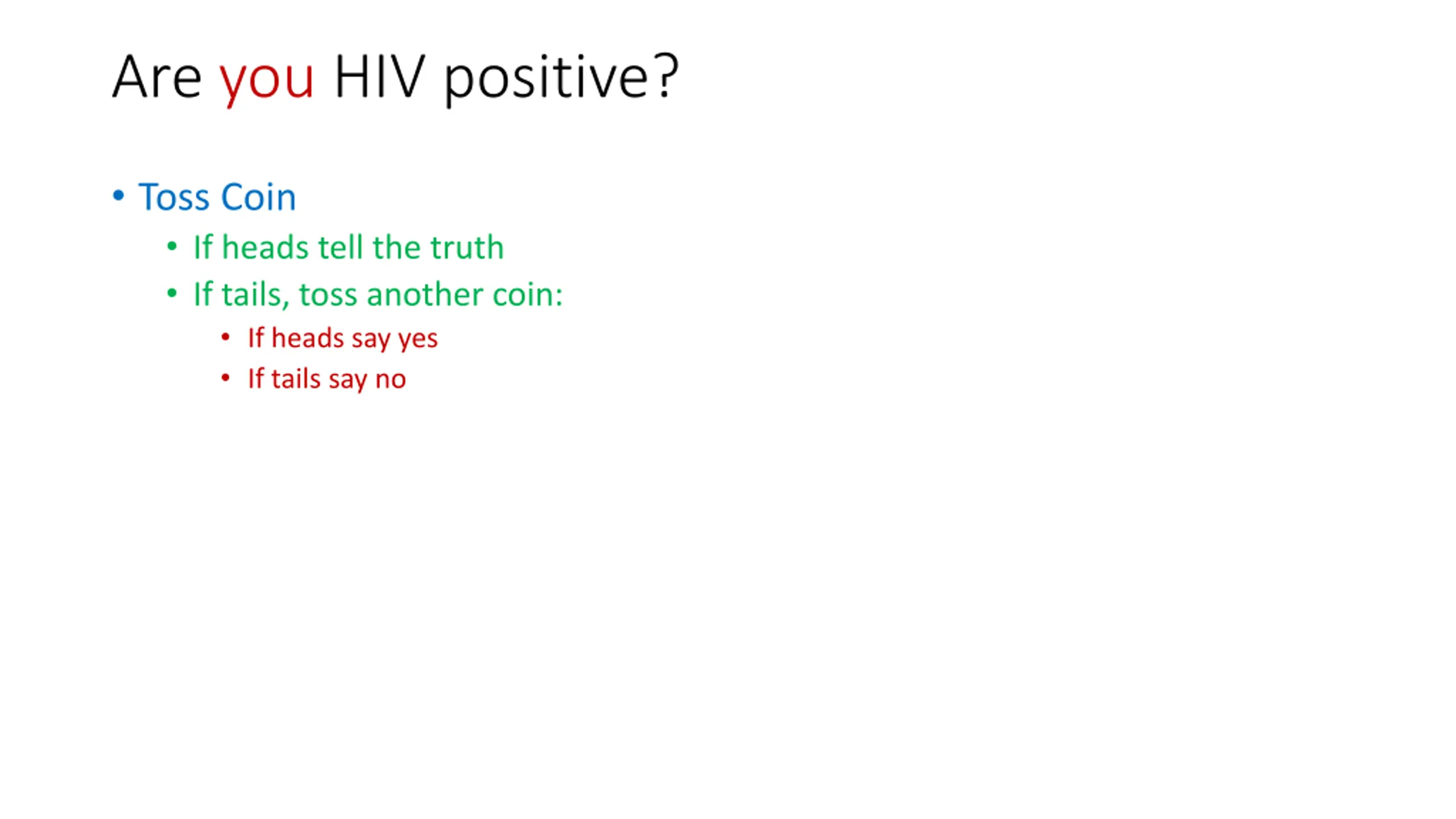 Are you HIV positive?

• Toss Coin
  • If heads tell the truth
  • If tails, toss another coin:
    • If heads say yes
    • If tails say no